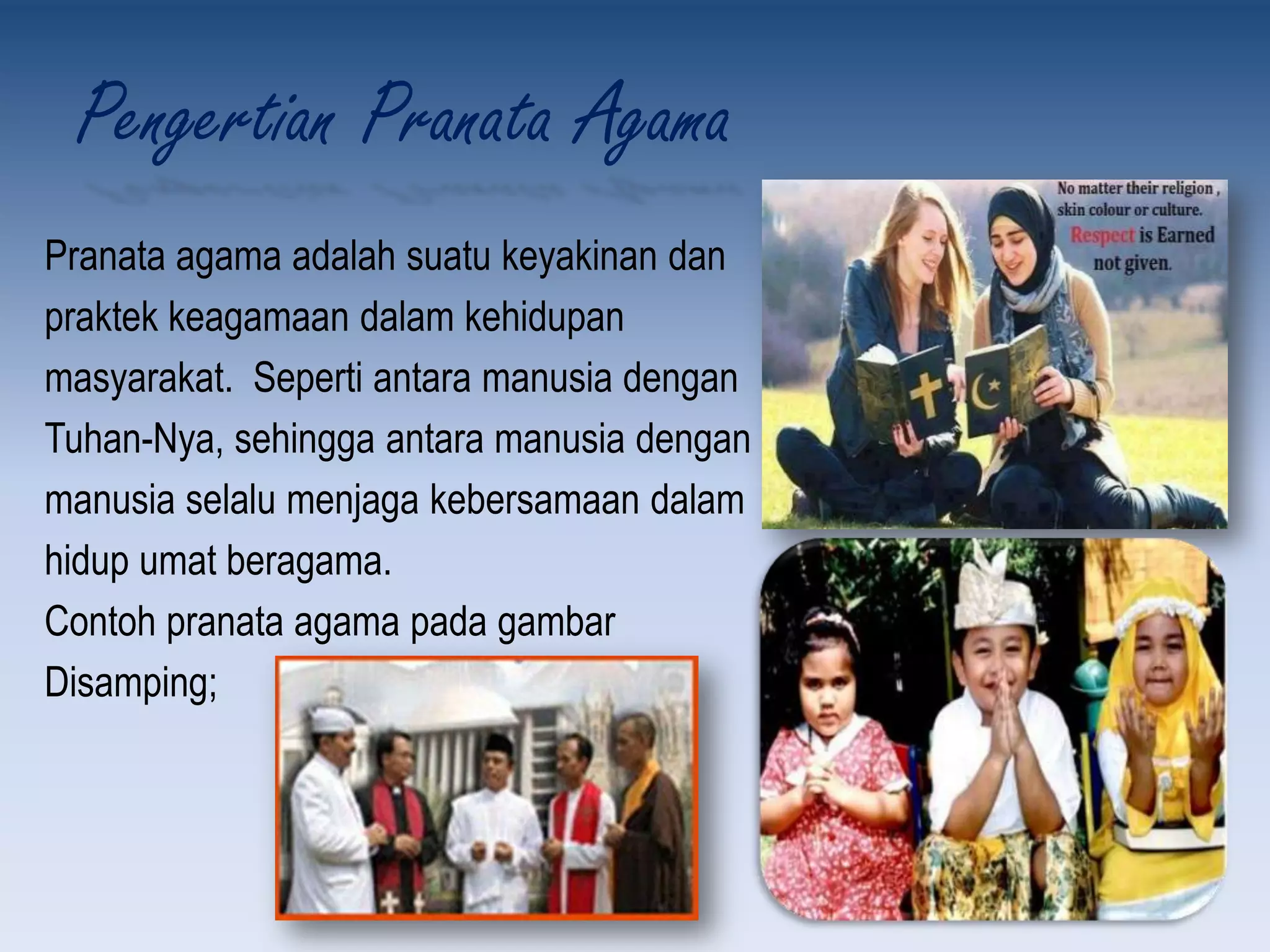 Pengertian Pranata Agama

Pranata agama adalah suatu keyakinan dan praktek keagamaan dalam kehidupan masyarakat. Seperti antara manusia dengan Tuhan-Nya, sehingga antara manusia dengan manusia selalu menjaga kebersamaan dalam hidup umat beragama.
Contoh pranata agama pada gambar Disamping;

No matter their religion, skin colour or culture. Respect is Earned not given.